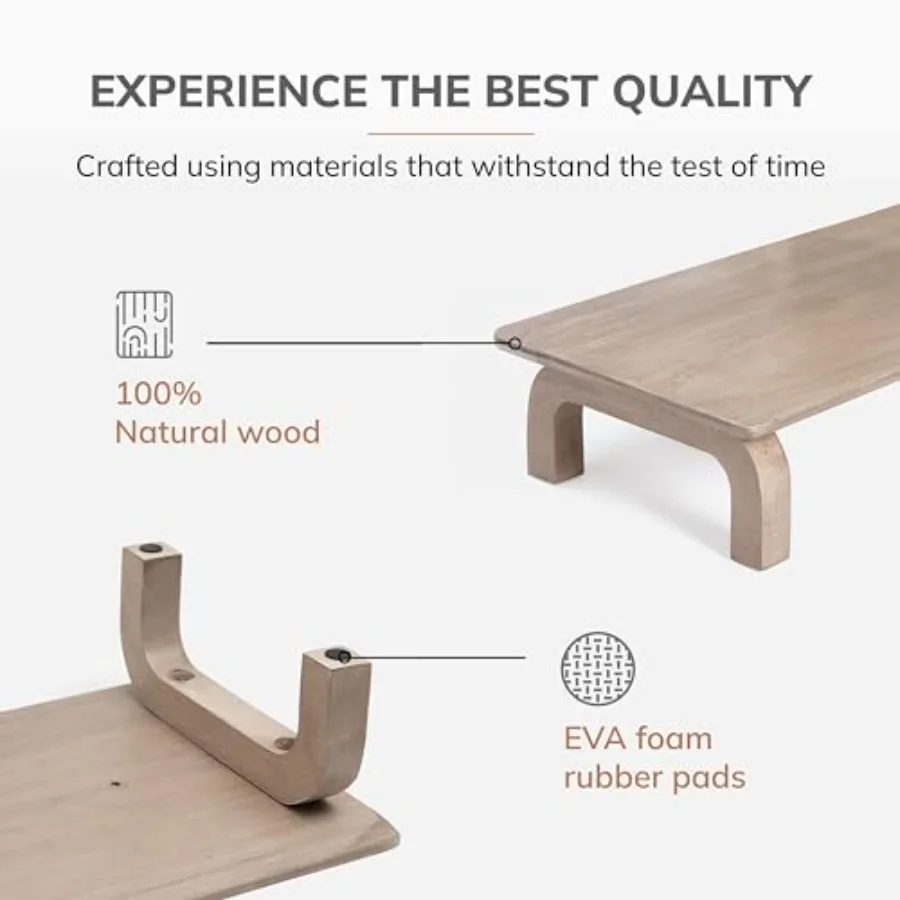 EXPERIENCE THE BEST QUALITY

Crafted using materials that withstand the test of time

100%
Natural wood

EVA foam
rubber pads